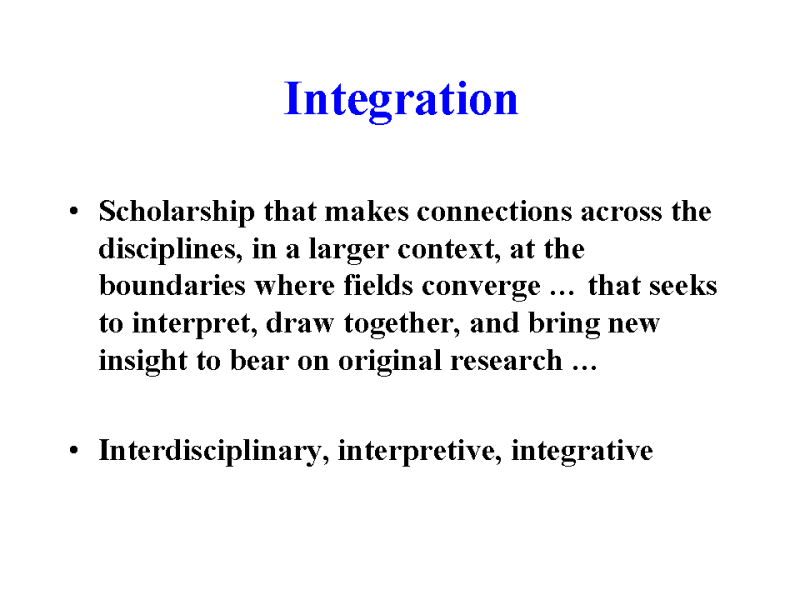 Integration

• Scholarship that makes connections across the disciplines, in a larger context, at the boundaries where fields converge … that seeks to interpret, draw together, and bring new insight to bear on original research …

• Interdisciplinary, interpretive, integrative